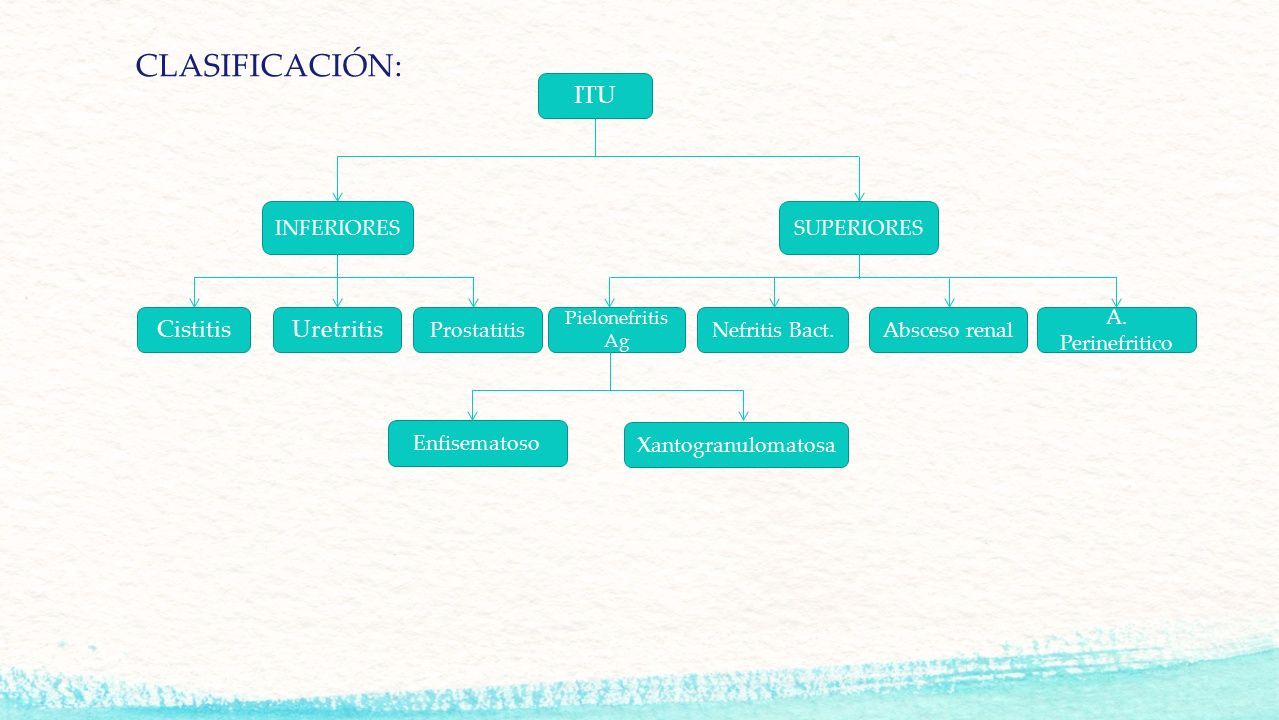 CLASIFICACIÓN:

ITU

INFERIORES

SUPERIORES

Cistitis

Uretritis

Prostatitis

Pielonefritis Ag

Nefritis Bact.

Absceso renal

A. Perinefritico

Enfisematoso

Xantogranulomatosa